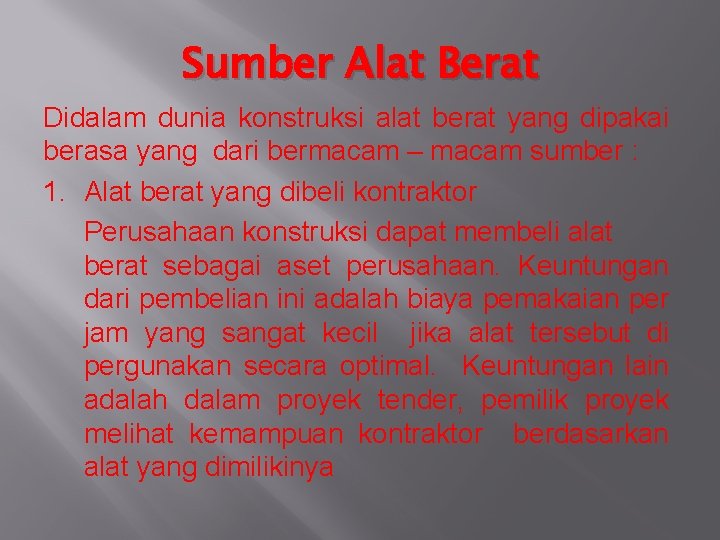 Sumber Alat Berat

Didalam dunia konstruksi alat berat yang dipakai berasa yang dari bermacam – macam sumber :

1. Alat berat yang dibeli kontraktor

Perusahaan konstruksi dapat membeli alat berat sebagai aset perusahaan. Keuntungan dari pembelian ini adalah biaya pemakaian per jam yang sangat kecil jika alat tersebut di pergunakan secara optimal. Keuntungan lain adalah dalam proyek tender, pemilik proyek melihat kemampuan kontraktor berdasarkan alat yang dimilikinya